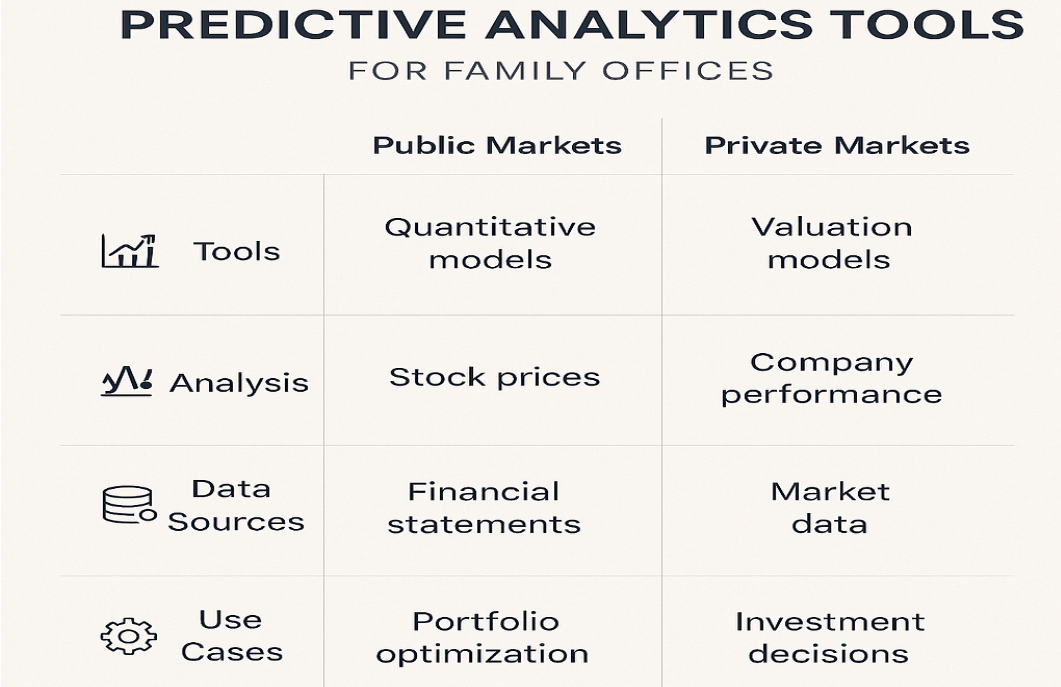 PREDICTIVE ANALYTICS TOOLS

FOR FAMILY OFFICES

| | Public Markets | Private Markets |
|---|---|---|
| Tools | Quantitative models | Valuation models |
| Analysis | Stock prices | Company performance |
| Data Sources | Financial statements | Market data |
| Use Cases | Portfolio optimization | Investment decisions |